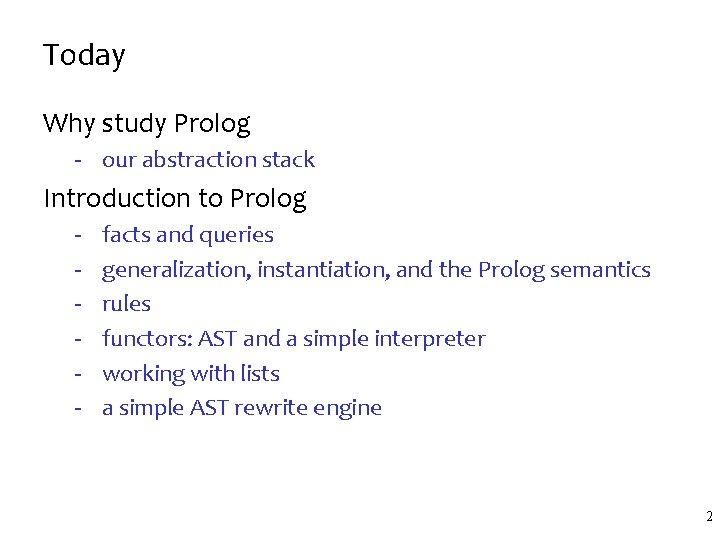 Today

Why study Prolog

- our abstraction stack

Introduction to Prolog

- facts and queries
- generalization, instantiation, and the Prolog semantics
- rules
- functors: AST and a simple interpreter
- working with lists
- a simple AST rewrite engine

2